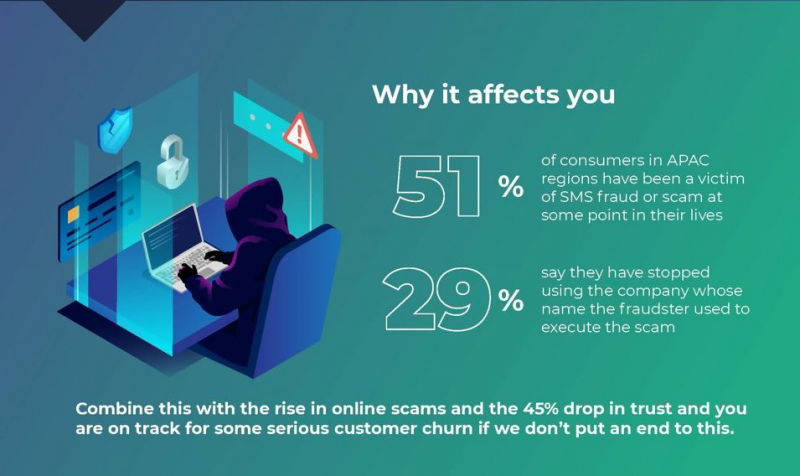 Why it affects you

51 % of consumers in APAC regions have been a victim of SMS fraud or scam at some point in their lives

29 % say they have stopped using the company whose name the fraudster used to execute the scam

Combine this with the rise in online scams and the 45% drop in trust and you are on track for some serious customer churn if we don't put an end to this.